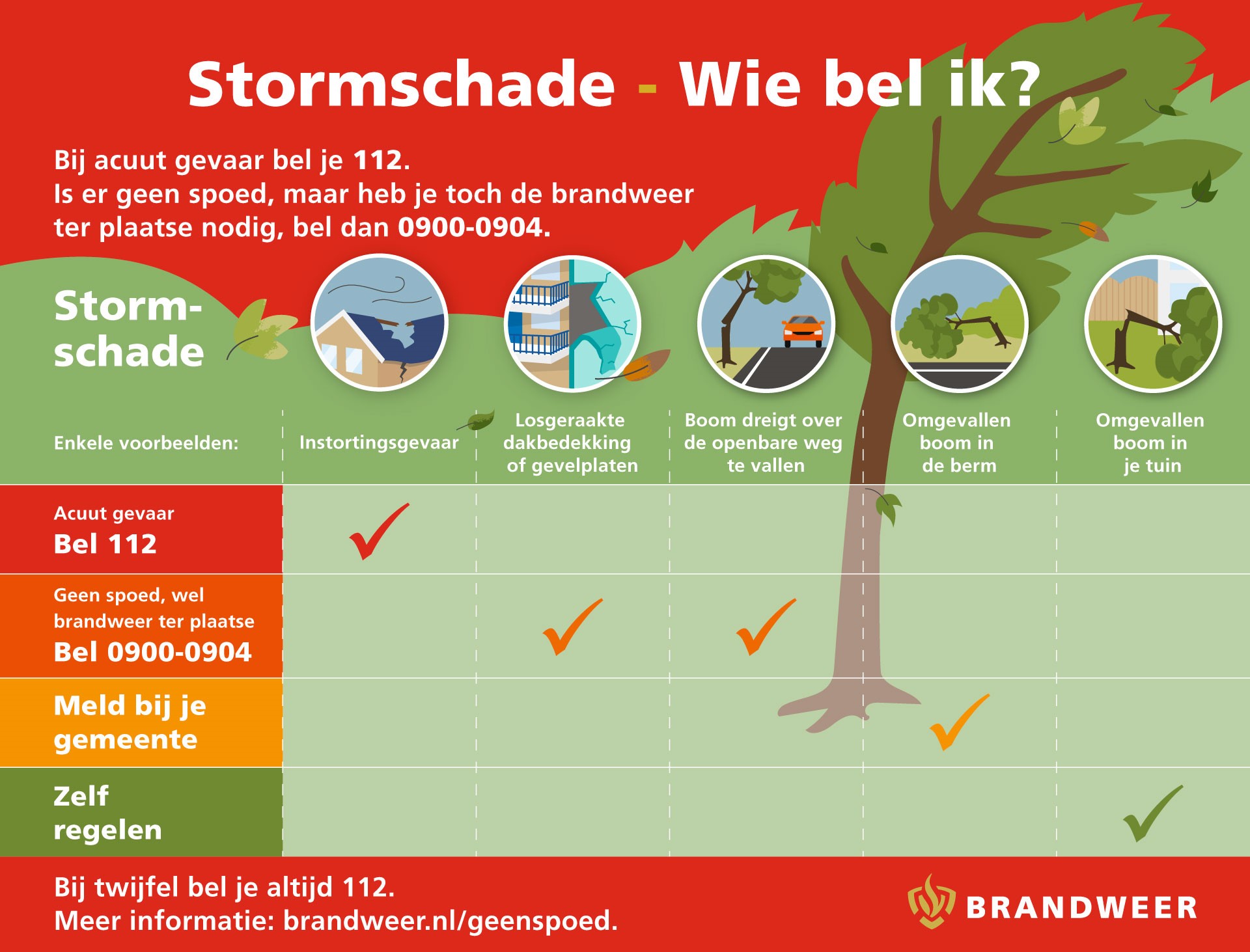 Stormschade - Wie bel ik?

Bij acuut gevaar bel je 112.
Is er geen spoed, maar heb je toch de brandweer ter plaatse nodig, bel dan 0900-0904.

Storm-schade

| Enkele voorbeelden: | Instortingsgevaar | Losgeraakte dakbedekking of gevelplaten | Boom dreigt over de openbare weg te vallen | Omgevallen boom in de berm | Omgevallen boom in je tuin |
|---|---|---|---|---|---|
| Acuut gevaar Bel 112 | ✓ | | | | |
| Geen spoed, wel brandweer ter plaatse Bel 0900-0904 | | ✓ | ✓ | | |
| Meld bij je gemeente | | | | ✓ | |
| Zelf regelen | | | | | ✓ |

Bij twijfel bel je altijd 112.
Meer informatie: brandweer.nl/geenspoed.

BRANDWEER